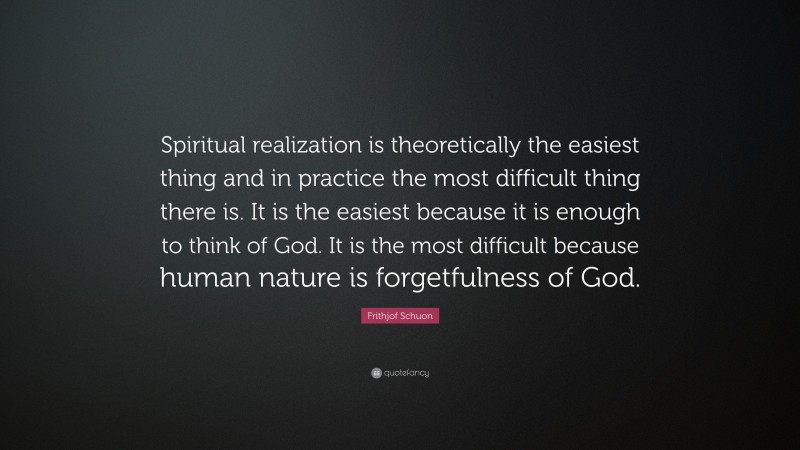 Spiritual realization is theoretically the easiest thing and in practice the most difficult thing there is. It is the easiest because it is enough to think of God. It is the most difficult because human nature is forgetfulness of God.

Frithjof Schuon

quotefancy